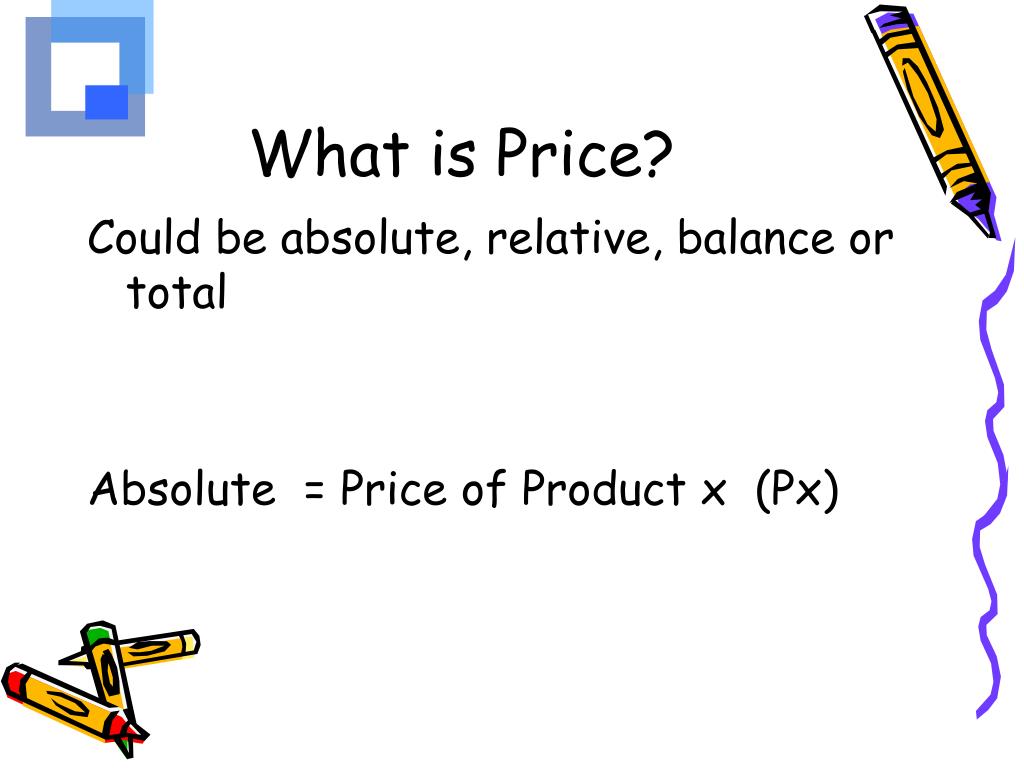 What is Price?

Could be absolute, relative, balance or total

Absolute = Price of Product x (Px)